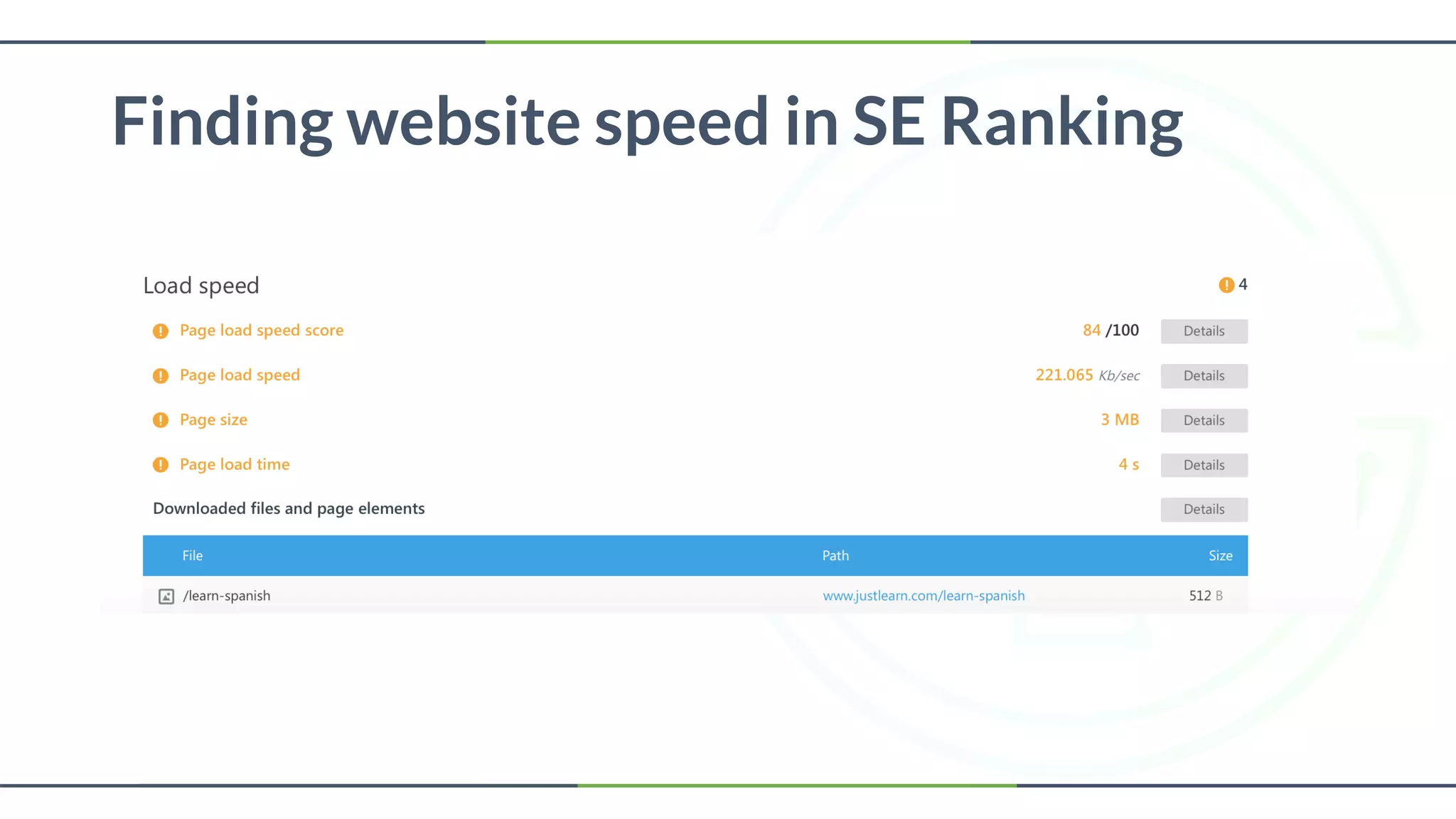 Finding website speed in SE Ranking

Load speed

4

Page load speed score 84 /100 Details

Page load speed 221.065 Kb/sec Details

Page size 3 MB Details

Page load time 4 s Details

Downloaded files and page elements Details

| File | Path | Size |
|---|---|---|
| /learn-spanish | www.justlearn.com/learn-spanish | 512 B |